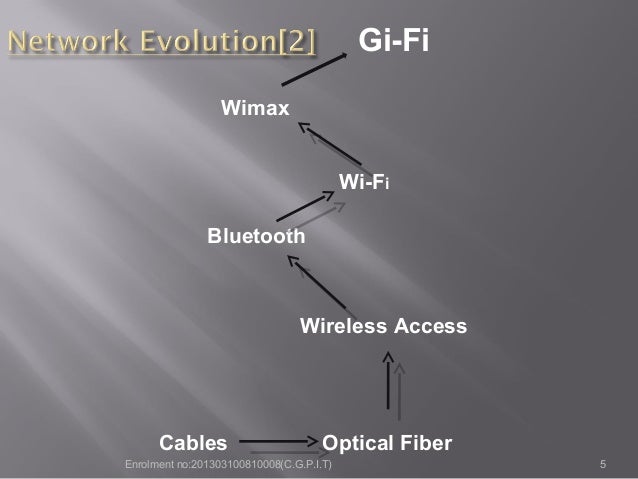 Network Evolution[2]

Gi-Fi

Wimax

Wi-Fi

Bluetooth

Wireless Access

Cables

Optical Fiber

Enrolment no:201303100810008(C.G.P.I.T)

5